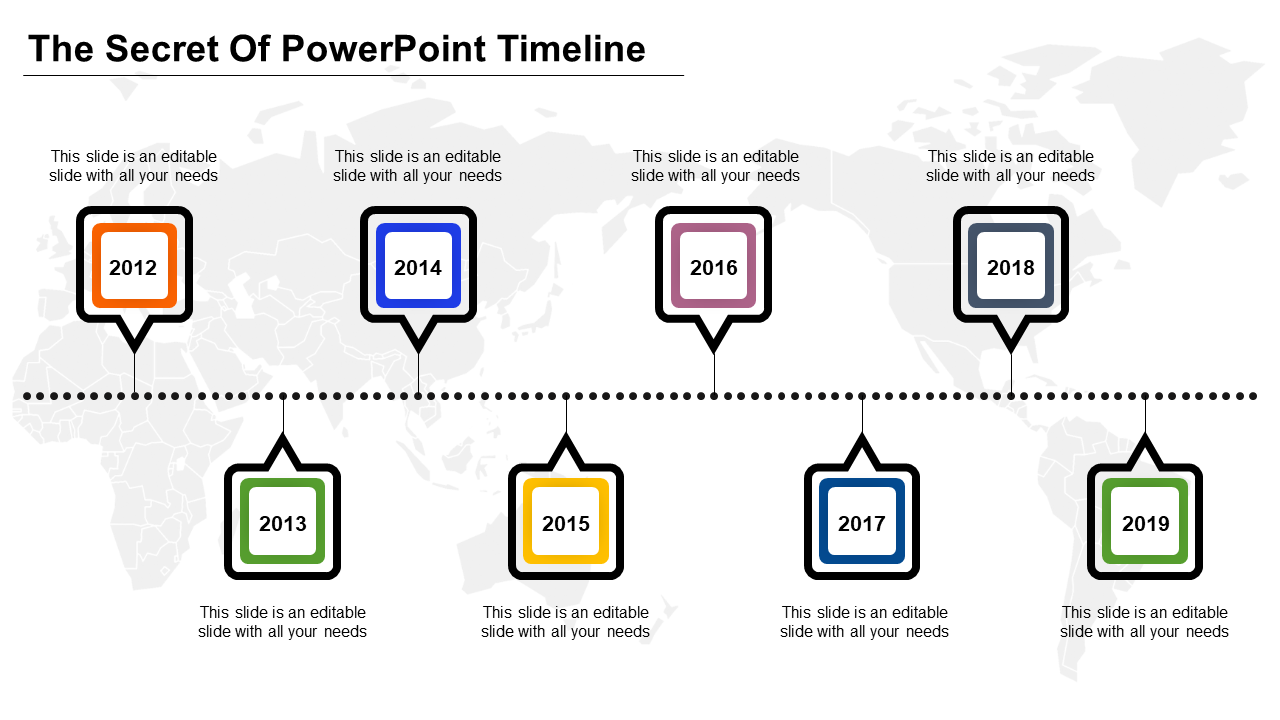 The Secret Of PowerPoint Timeline

This slide is an editable slide with all your needs

2012

This slide is an editable slide with all your needs

2014

This slide is an editable slide with all your needs

2016

This slide is an editable slide with all your needs

2018

2013

This slide is an editable slide with all your needs

2015

This slide is an editable slide with all your needs

2017

This slide is an editable slide with all your needs

2019

This slide is an editable slide with all your needs